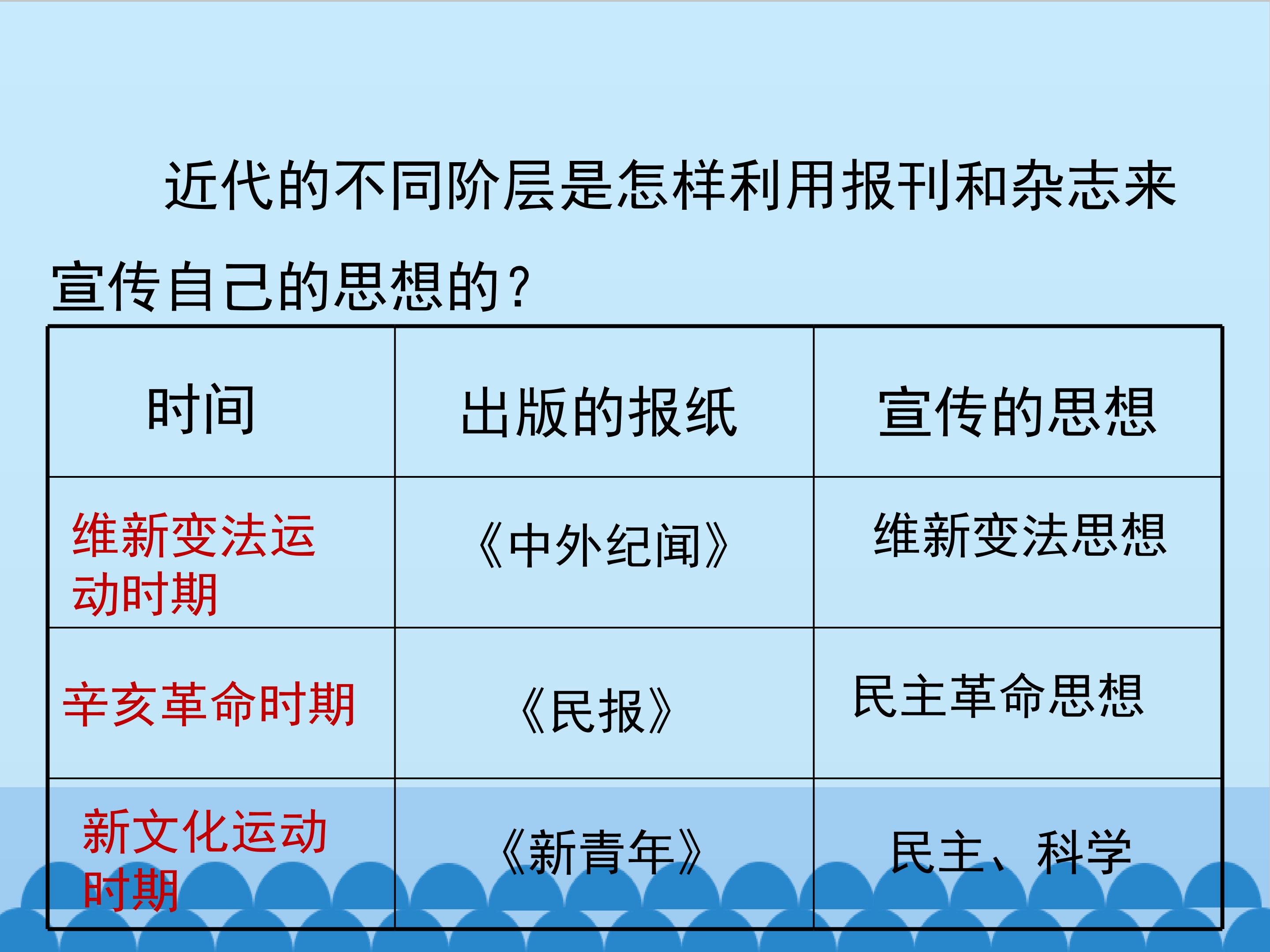 近代的不同阶层是怎样利用报刊和杂志来宣传自己的思想的？

| 时间 | 出版的报纸 | 宣传的思想 |
|---|---|---|
| 维新变法运动时期 | 《中外纪闻》 | 维新变法思想 |
| 辛亥革命时期 | 《民报》 | 民主革命思想 |
| 新文化运动时期 | 《新青年》 | 民主、科学 |